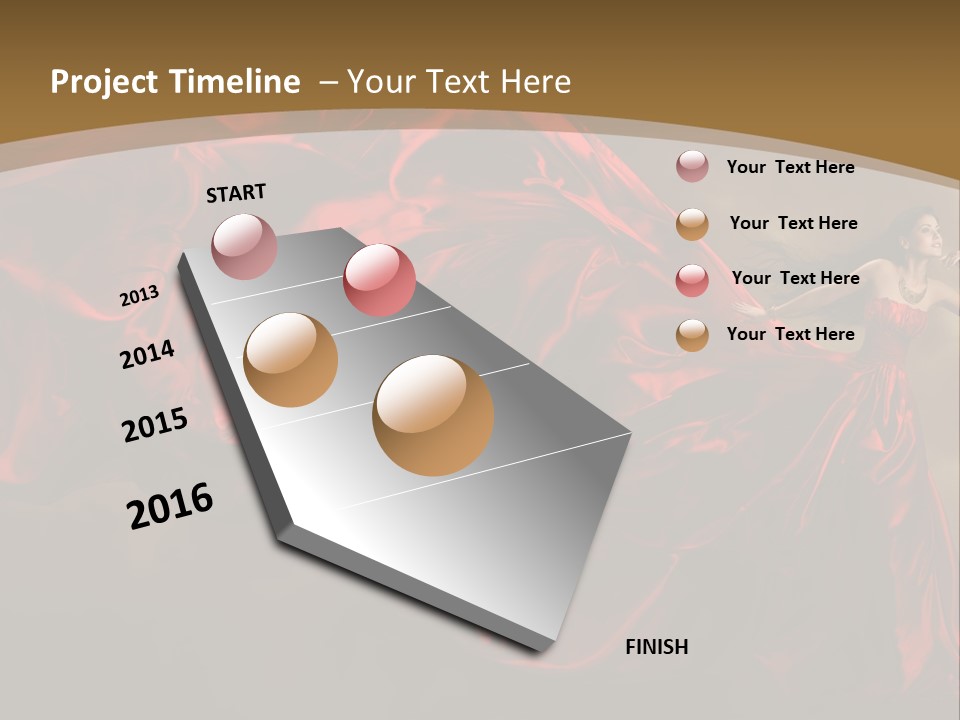 Project Timeline – Your Text Here

START

2013

2014

2015

2016

FINISH

Your Text Here

Your Text Here

Your Text Here

Your Text Here